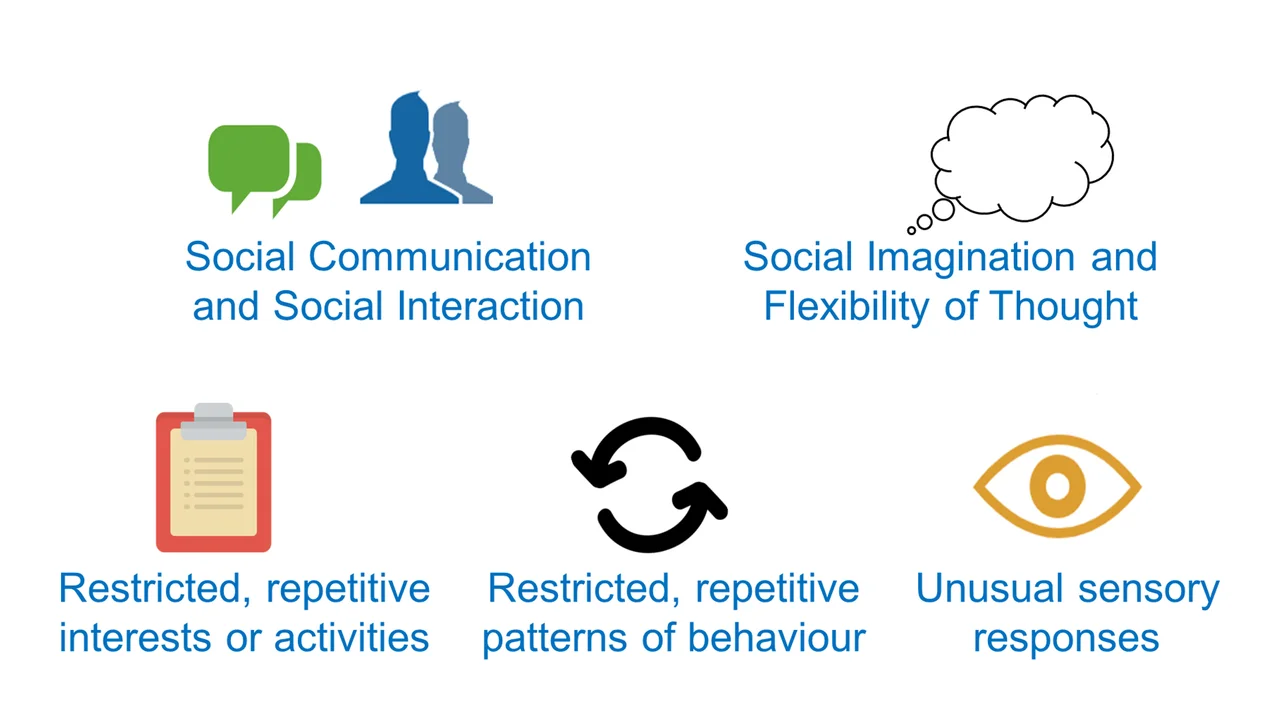 Social Communication and Social Interaction

Social Imagination and Flexibility of Thought

Restricted, repetitive interests or activities

Restricted, repetitive patterns of behaviour

Unusual sensory responses